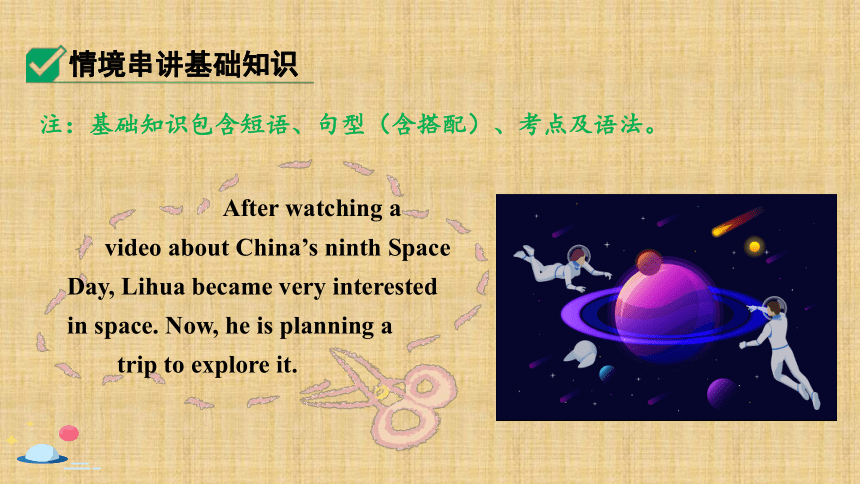 情境串讲基础知识

注：基础知识包含短语、句型（含搭配）、考点及语法。

After watching a video about China’s ninth Space Day, Lihua became very interested in space. Now, he is planning a trip to explore it.